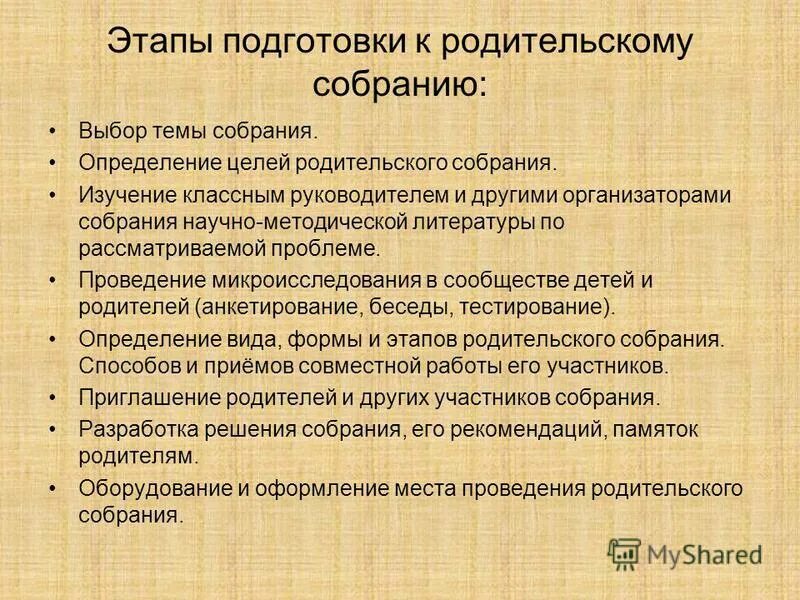 Этапы подготовки к родительскому собранию:

• Выбор темы собрания.
• Определение целей родительского собрания.
• Изучение классным руководителем и другими организаторами собрания научно-методической литературы по рассматриваемой проблеме.
• Проведение микроисследования в сообществе детей и родителей (анкетирование, беседы, тестирование).
• Определение вида, формы и этапов родительского собрания. Способов и приёмов совместной работы его участников.
• Приглашение родителей и других участников собрания.
• Разработка решения собрания, его рекомендаций, памяток родителям.
• Оборудование и оформление места проведения родительского собрания.

MyShared